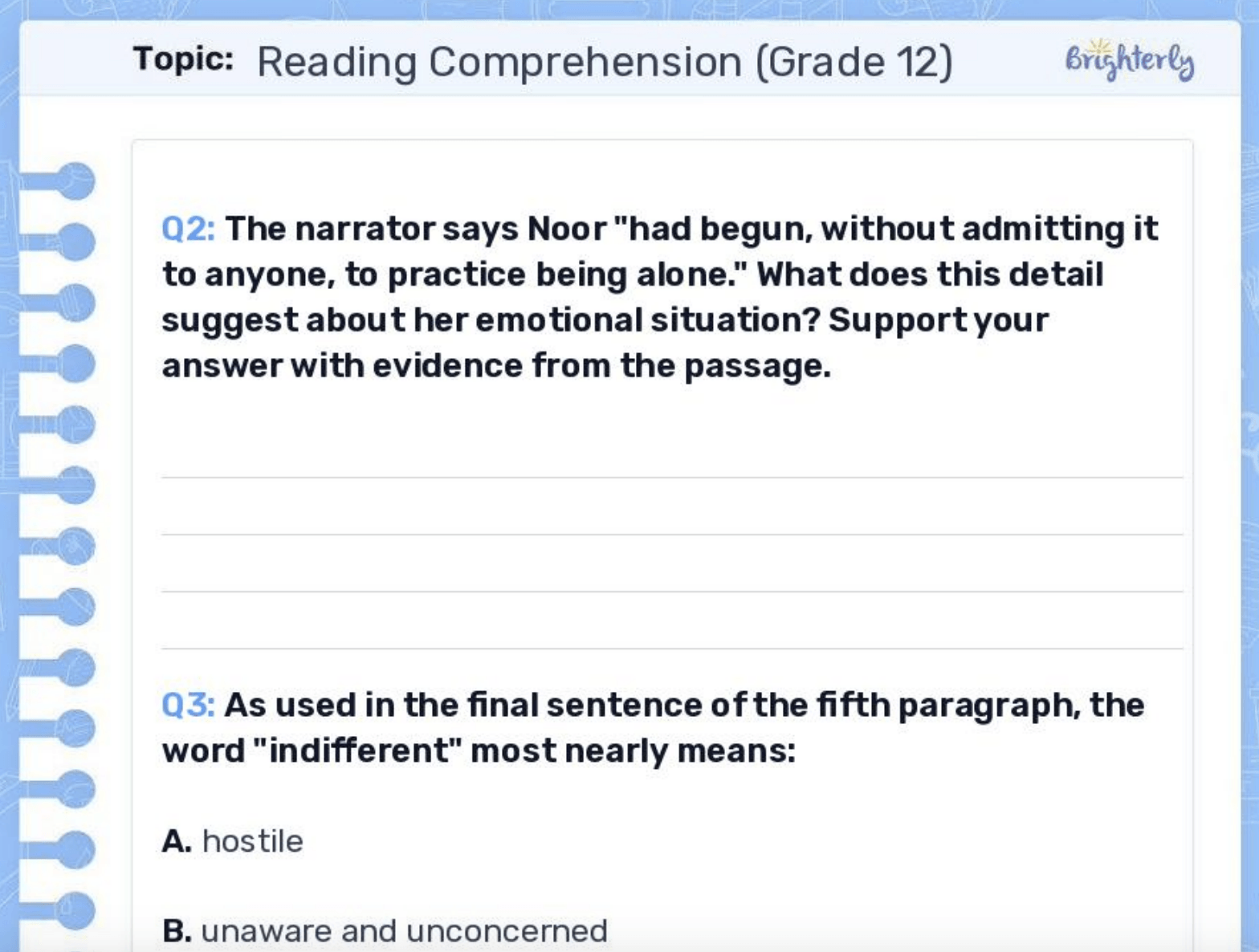 Topic: Reading Comprehension (Grade 12)

Brighterly

Q2: The narrator says Noor "had begun, without admitting it to anyone, to practice being alone." What does this detail suggest about her emotional situation? Support your answer with evidence from the passage.

Q3: As used in the final sentence of the fifth paragraph, the word "indifferent" most nearly means:

A. hostile

B. unaware and unconcerned